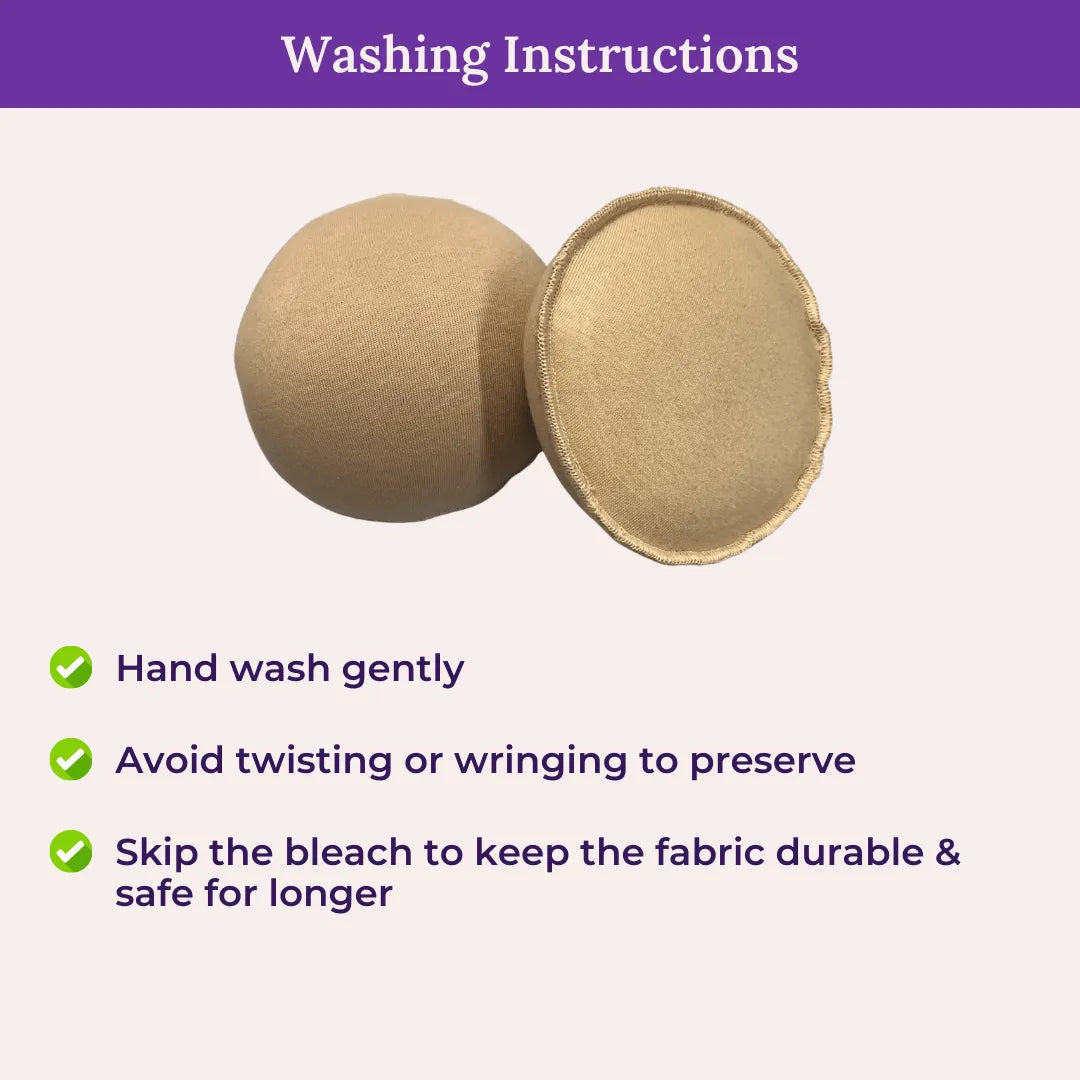 Washing Instructions

Hand wash gently

Avoid twisting or wringing to preserve

Skip the bleach to keep the fabric durable & safe for longer